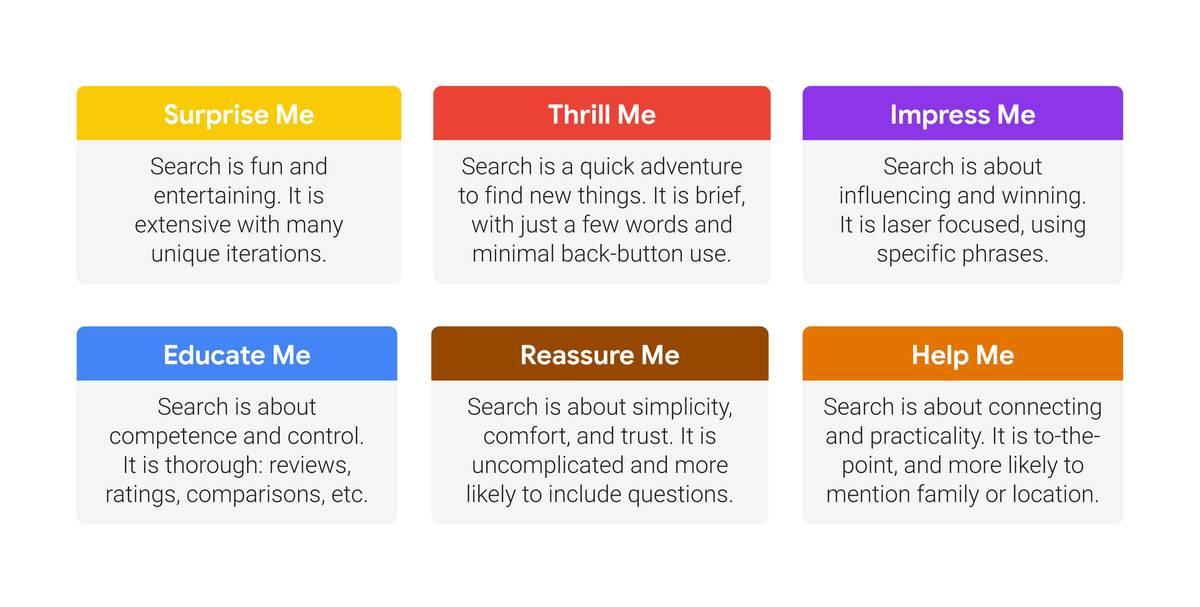 Surprise Me

Search is fun and entertaining. It is extensive with many unique iterations.

Thrill Me

Search is a quick adventure to find new things. It is brief, with just a few words and minimal back-button use.

Impress Me

Search is about influencing and winning. It is laser focused, using specific phrases.

Educate Me

Search is about competence and control. It is thorough: reviews, ratings, comparisons, etc.

Reassure Me

Search is about simplicity, comfort, and trust. It is uncomplicated and more likely to include questions.

Help Me

Search is about connecting and practicality. It is to-the-point, and more likely to mention family or location.